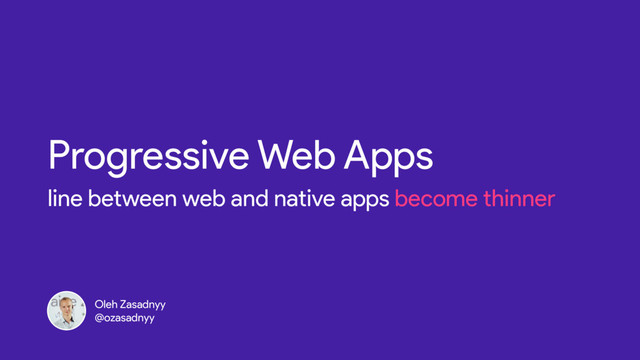 Progressive Web Apps

line between web and native apps become thinner

Oleh Zasadnyy
@ozasadnyy